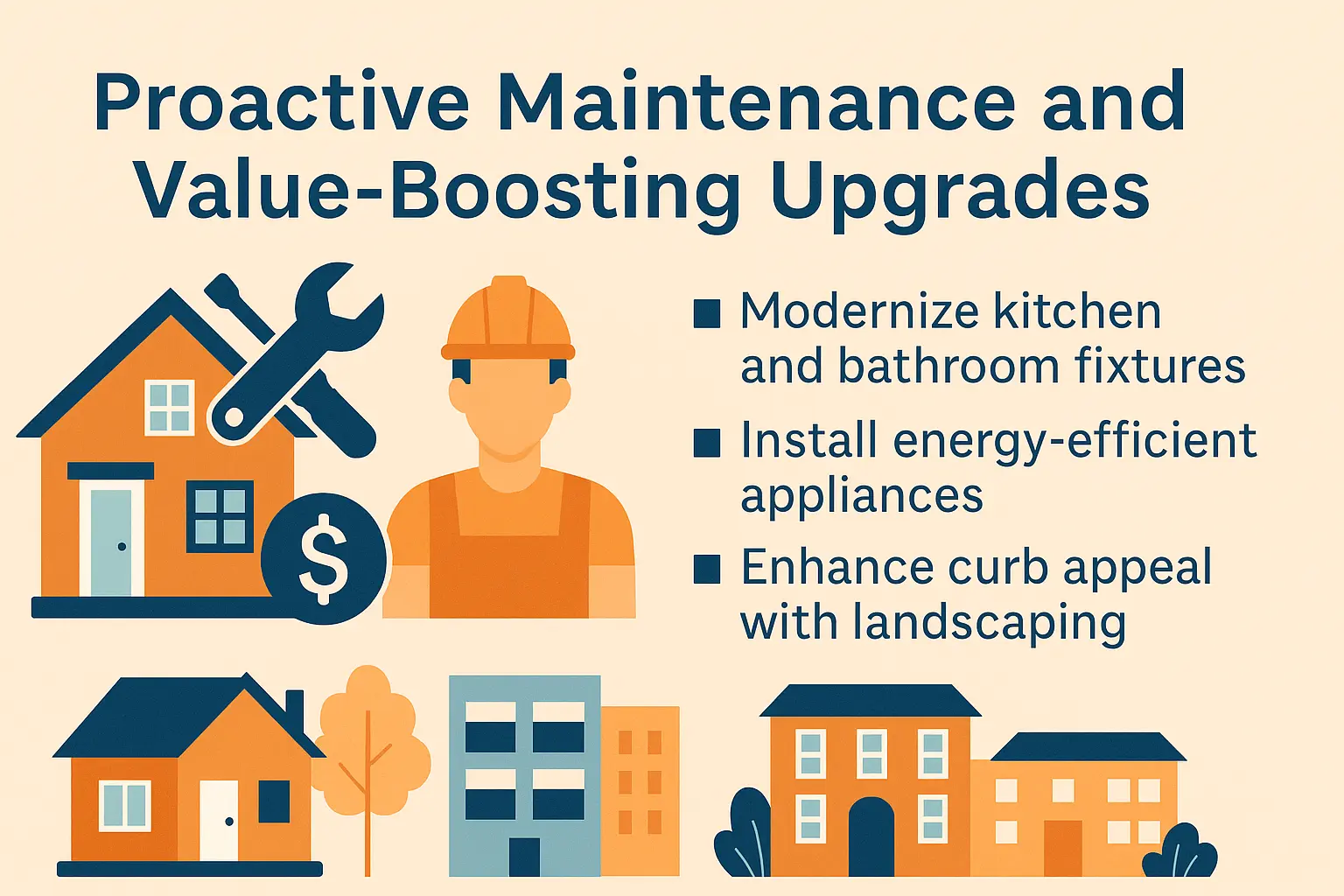 Proactive Maintenance and Value-Boosting Upgrades

$

■ Modernize kitchen and bathroom fixtures

■ Install energy-efficient appliances

■ Enhance curb appeal with landscaping